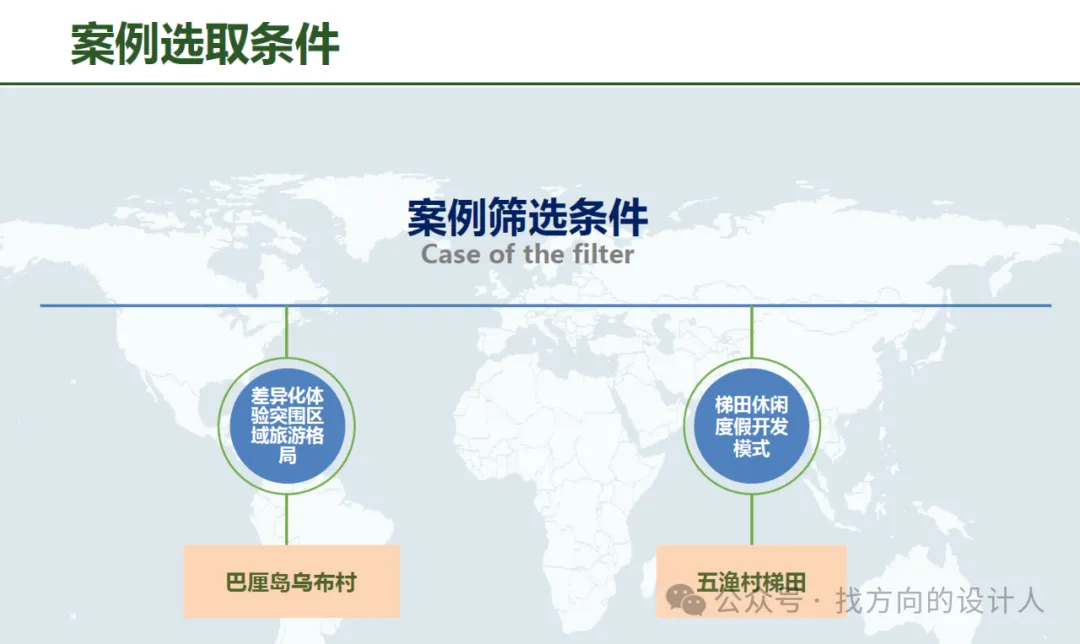 案例选取条件

案例筛选条件
Case of the filter

差异化体验突围区域旅游格局

梯田休闲度假开发模式

巴厘岛乌布村

五渔村梯田

公众号 · 找方向的设计人